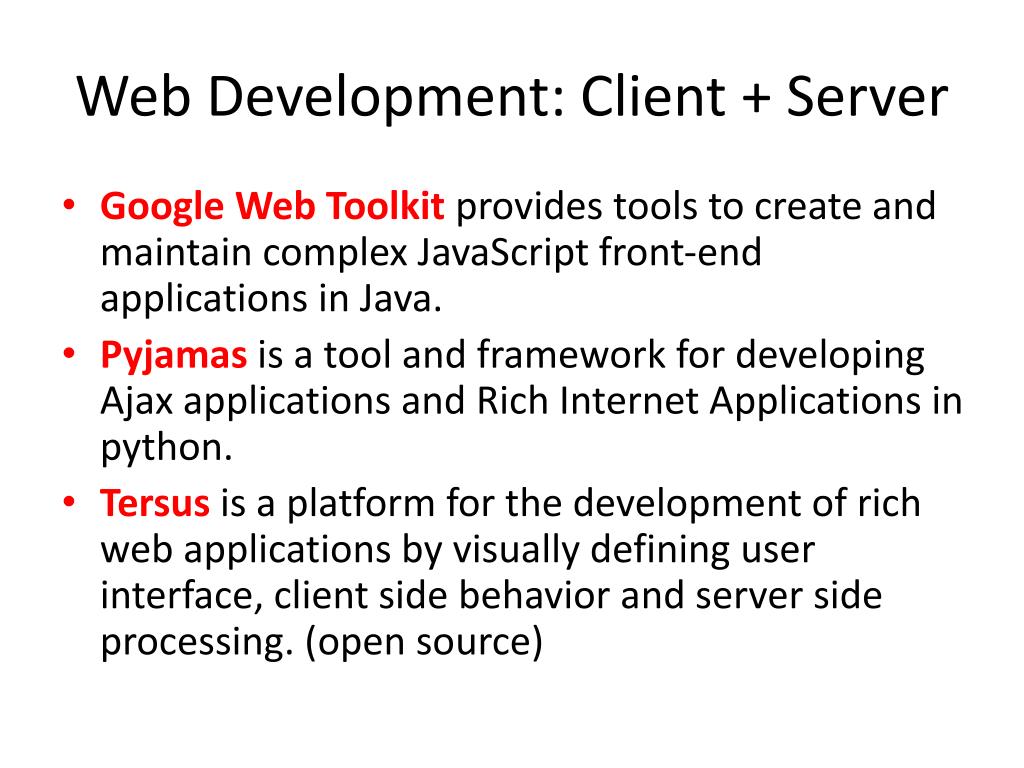 Web Development: Client + Server

• Google Web Toolkit provides tools to create and maintain complex JavaScript front-end applications in Java.
• Pyjamas is a tool and framework for developing Ajax applications and Rich Internet Applications in python.
• Tersus is a platform for the development of rich web applications by visually defining user interface, client side behavior and server side processing. (open source)